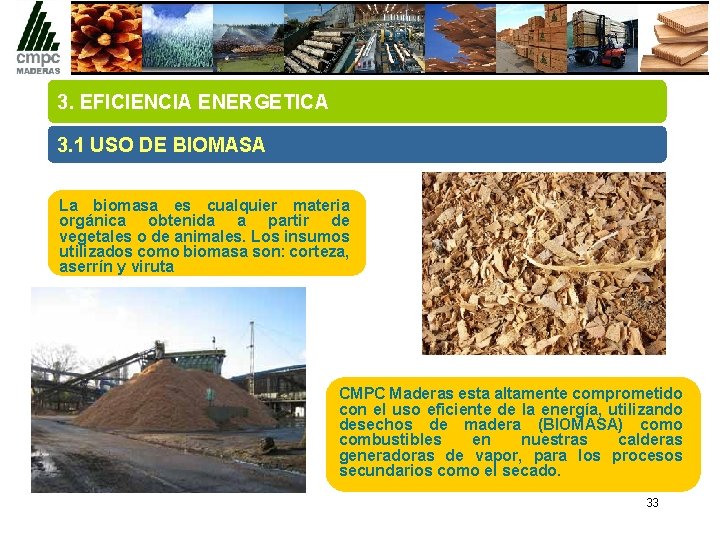 cmpc
MADERAS

3. EFICIENCIA ENERGETICA

3.1 USO DE BIOMASA

La biomasa es cualquier materia orgánica obtenida a partir de vegetales o de animales. Los insumos utilizados como biomasa son: corteza, aserrín y viruta

CMPC Maderas esta altamente comprometido con el uso eficiente de la energía, utilizando desechos de madera (BIOMASA) como combustibles en nuestras calderas generadoras de vapor, para los procesos secundarios como el secado.

33